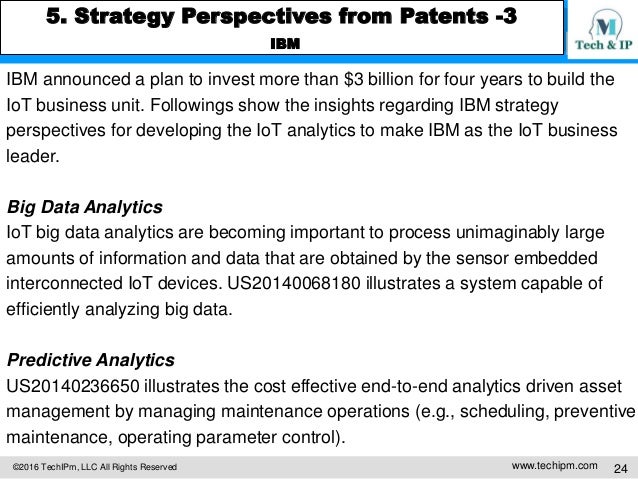 5. Strategy Perspectives from Patents -3

IBM

M
Tech & IP

IBM announced a plan to invest more than \$3 billion for four years to build the IoT business unit. Followings show the insights regarding IBM strategy perspectives for developing the IoT analytics to make IBM as the IoT business leader.

Big Data Analytics
IoT big data analytics are becoming important to process unimaginably large amounts of information and data that are obtained by the sensor embedded interconnected IoT devices. US20140068180 illustrates a system capable of efficiently analyzing big data.

Predictive Analytics
US20140236650 illustrates the cost effective end-to-end analytics driven asset management by managing maintenance operations (e.g., scheduling, preventive maintenance, operating parameter control).

©2016 TechIPm, LLC All Rights Reserved

www.techipm.com

24